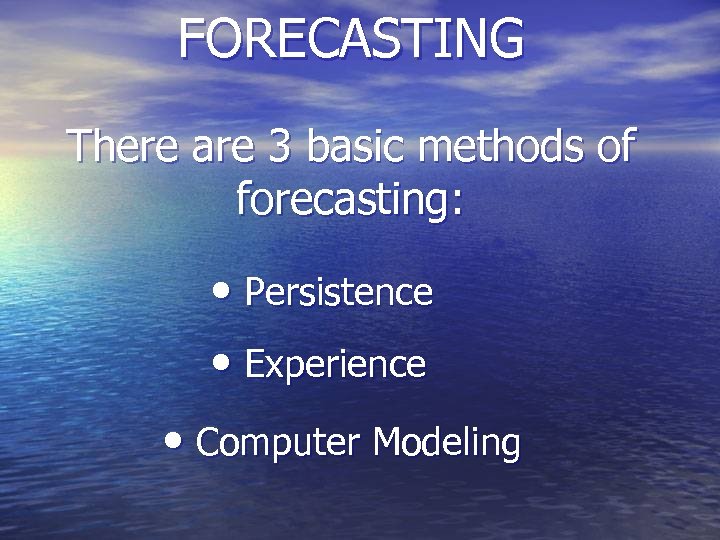 FORECASTING

There are 3 basic methods of forecasting:

• Persistence

• Experience

• Computer Modeling